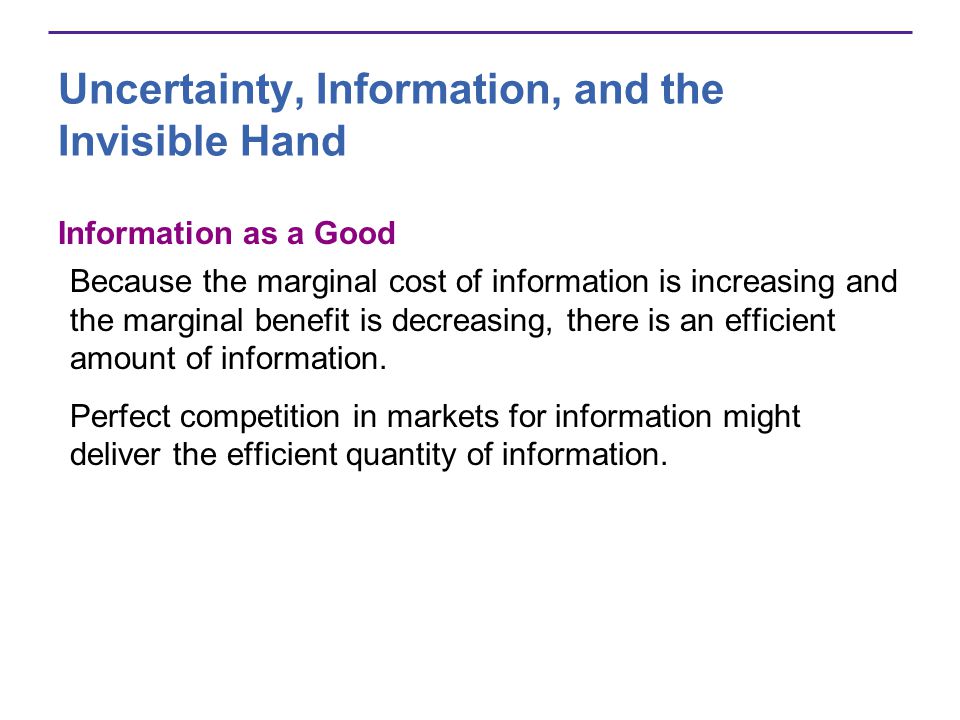 Uncertainty, Information, and the Invisible Hand

Information as a Good

Because the marginal cost of information is increasing and the marginal benefit is decreasing, there is an efficient amount of information.

Perfect competition in markets for information might deliver the efficient quantity of information.